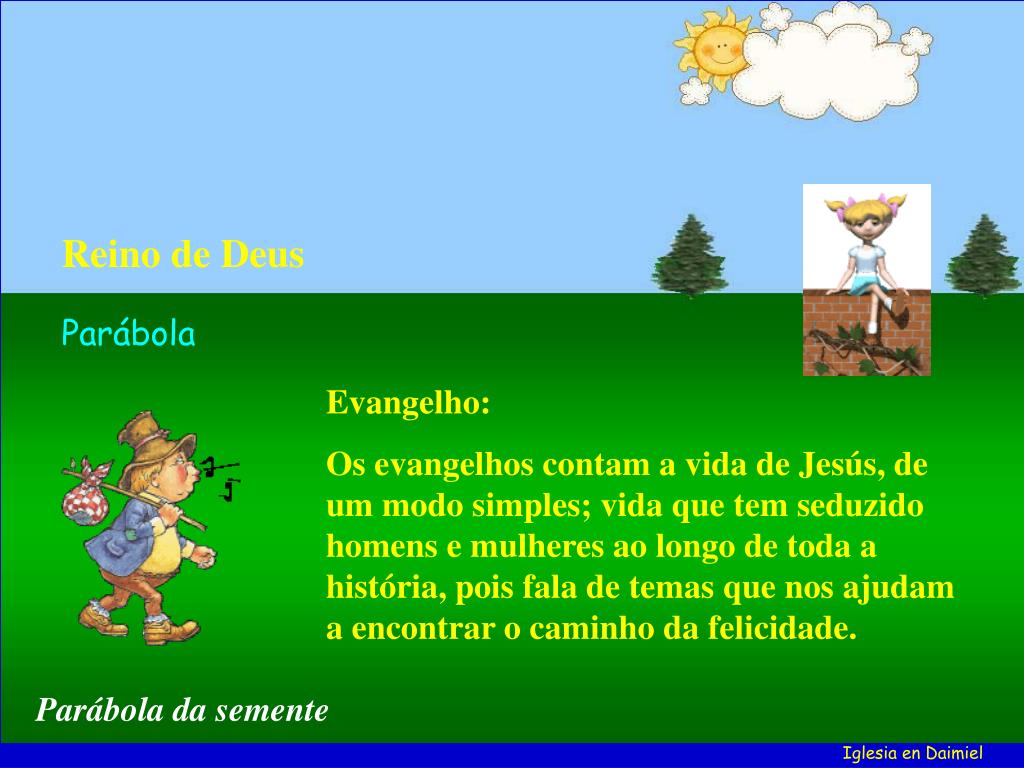 Reino de Deus

Parábola

Evangelho:

Os evangelhos contam a vida de Jesús, de um modo simples; vida que tem seduzido homens e mulheres ao longo de toda a história, pois fala de temas que nos ajudam a encontrar o caminho da felicidade.

Parábola da semente

Iglesia en Daimiel